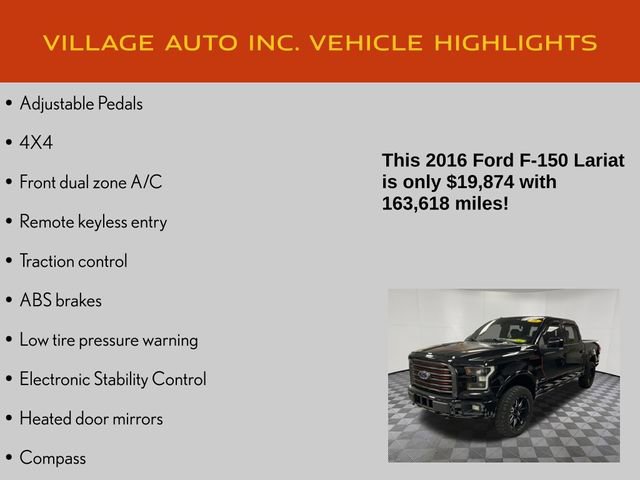 VILLAGE AUTO INC. VEHICLE HIGHLIGHTS

• Adjustable Pedals
• 4X4
• Front dual zone A/C
• Remote keyless entry
• Traction control
• ABS brakes
• Low tire pressure warning
• Electronic Stability Control
• Heated door mirrors
• Compass

This 2016 Ford F-150 Lariat is only $19,874 with 163,618 miles!